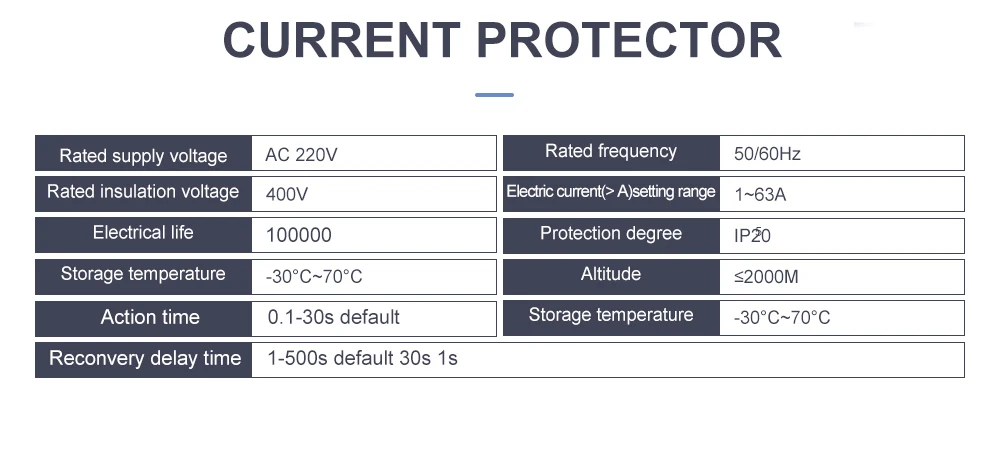 CURRENT PROTECTOR

| Rated supply voltage | AC 220V | Rated frequency | 50/60Hz |
|---|---|---|---|
| Rated insulation voltage | 400V | Electric current(> A)setting range | 1~63A |
| Electrical life | 100000 | Protection degree | IP20 |
| Storage temperature | -30°C~70°C | Altitude | ≤2000M |
| Action time | 0.1-30s default | Storage temperature | -30°C~70°C |
| Reconvery delay time | 1-500s default 30s 1s | | |